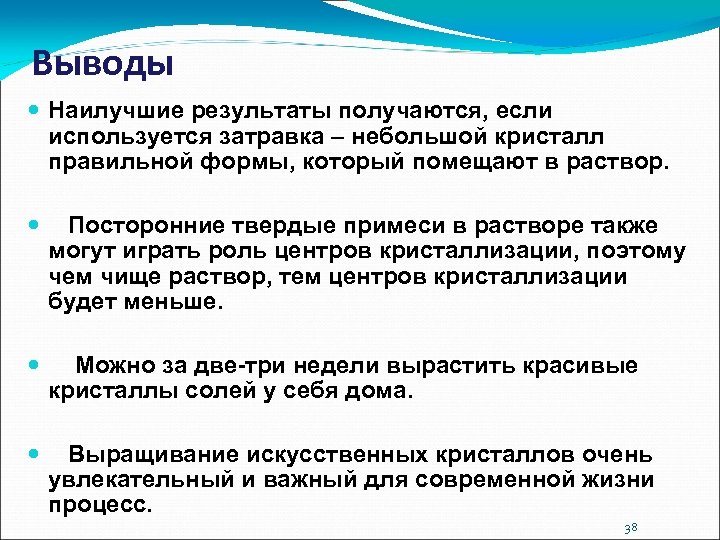 Выводы

Наилучшие результаты получаются, если используется затравка – небольшой кристалл правильной формы, который помещают в раствор.

Посторонние твердые примеси в растворе также могут играть роль центров кристаллизации, поэтому чем чище раствор, тем центров кристаллизации будет меньше.

Можно за две-три недели вырастить красивые кристаллы солей у себя дома.

Выращивание искусственных кристаллов очень увлекательный и важный для современной жизни процесс.

38